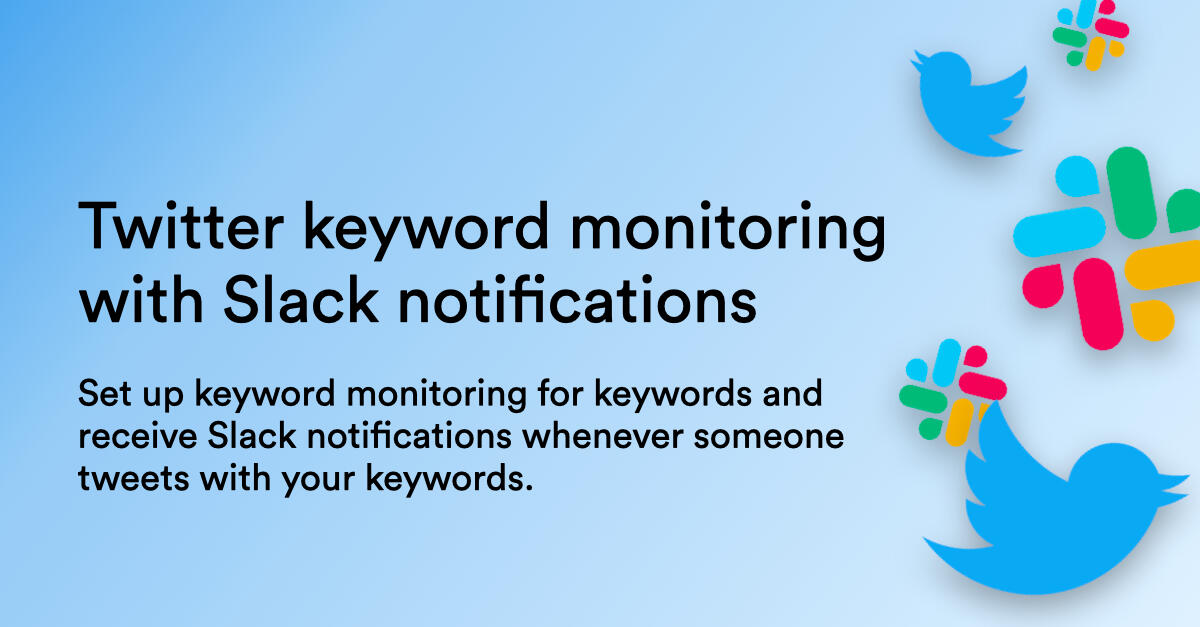 Twitter keyword monitoring with Slack notifications

Set up keyword monitoring for keywords and receive Slack notifications whenever someone tweets with your keywords.